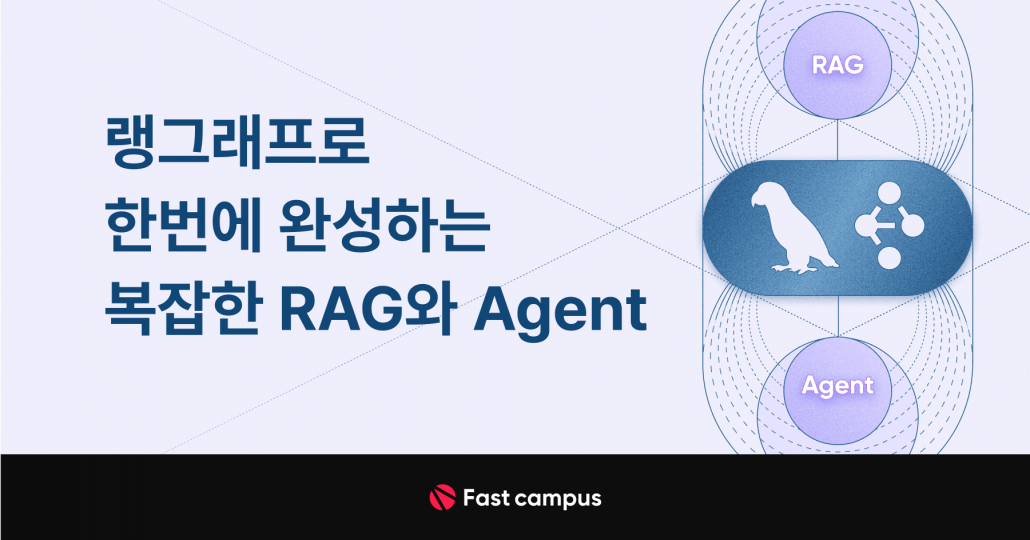 랭그래프로
한번에 완성하는
복잡한 RAG와 Agent

RAG

Agent

Fast campus